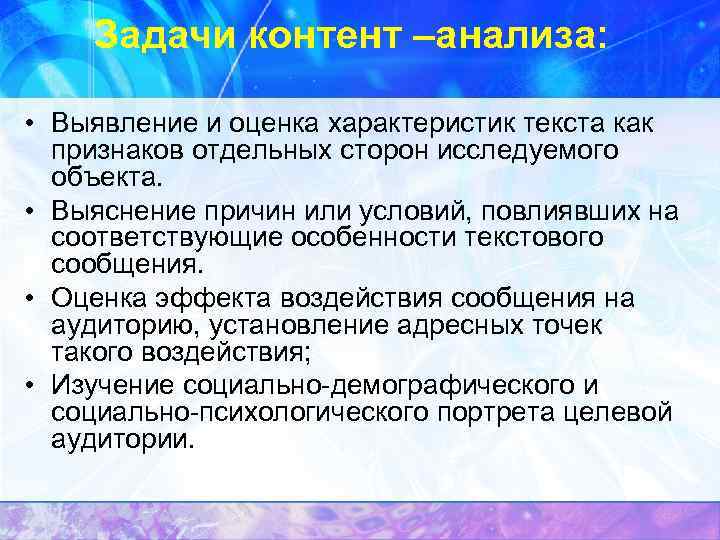 Задачи контент –анализа:

• Выявление и оценка характеристик текста как признаков отдельных сторон исследуемого объекта.
• Выяснение причин или условий, повлиявших на соответствующие особенности текстового сообщения.
• Оценка эффекта воздействия сообщения на аудиторию, установление адресных точек такого воздействия;
• Изучение социально-демографического и социально-психологического портрета целевой аудитории.